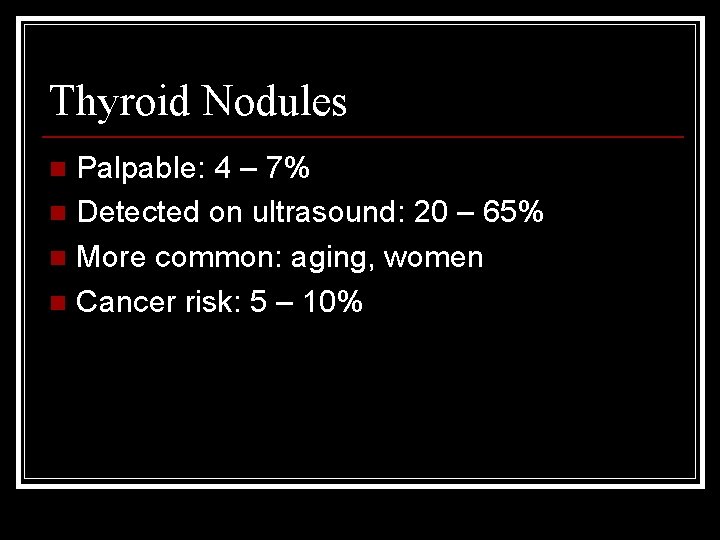 Thyroid Nodules

Palpable: 4 – 7%
Detected on ultrasound: 20 – 65%
More common: aging, women
Cancer risk: 5 – 10%